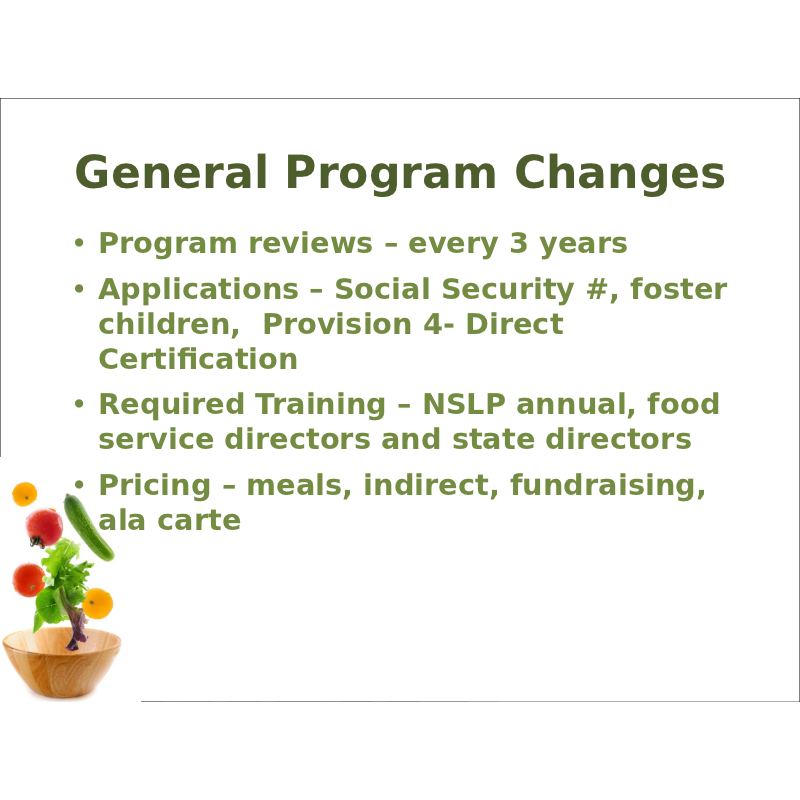 General Program Changes

• Program reviews – every 3 years

• Applications – Social Security #, foster children, Provision 4- Direct Certification

• Required Training – NSLP annual, food service directors and state directors

• Pricing – meals, indirect, fundraising, ala carte